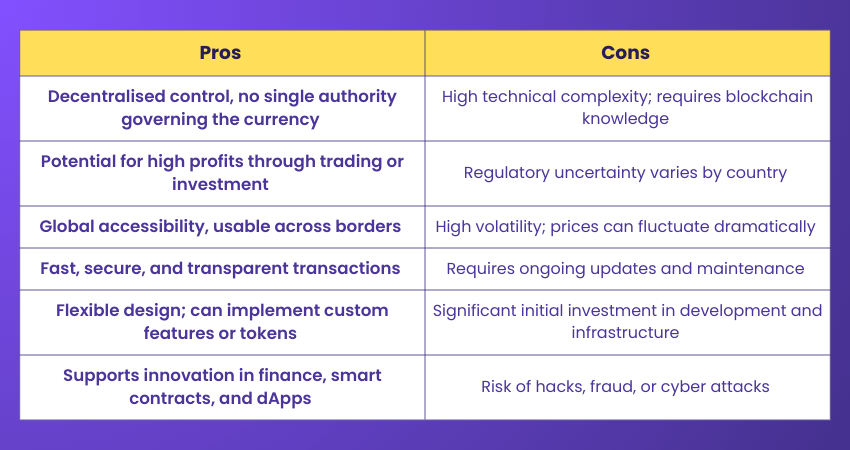 | Pros | Cons |
|---|---|
| Decentralised control, no single authority governing the currency | High technical complexity; requires blockchain knowledge |
| Potential for high profits through trading or investment | Regulatory uncertainty varies by country |
| Global accessibility, usable across borders | High volatility; prices can fluctuate dramatically |
| Fast, secure, and transparent transactions | Requires ongoing updates and maintenance |
| Flexible design; can implement custom features or tokens | Significant initial investment in development and infrastructure |
| Supports innovation in finance, smart contracts, and dApps | Risk of hacks, fraud, or cyber attacks |